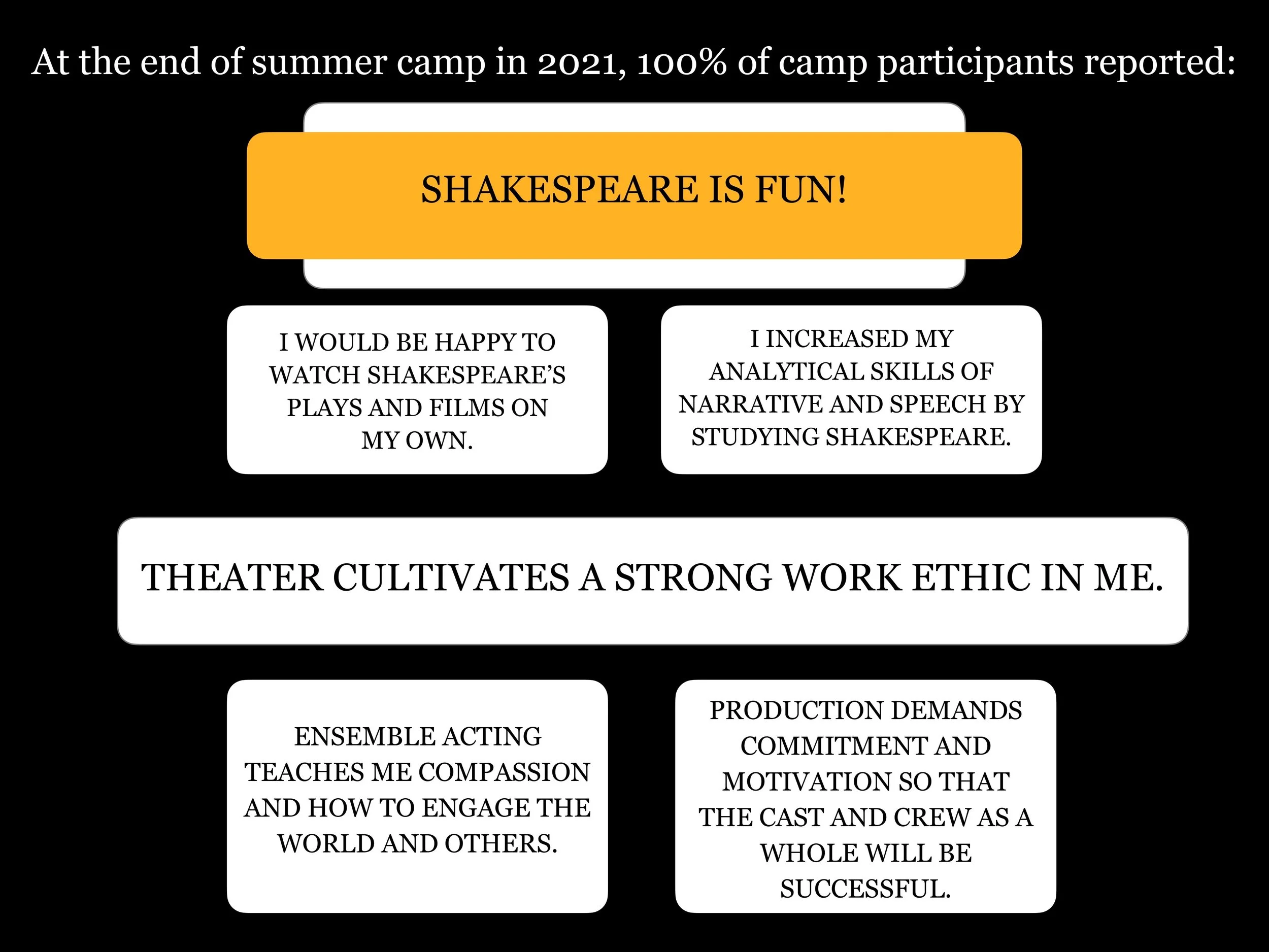 At the end of summer camp in 2021, 100% of camp participants reported:

SHAKESPEARE IS FUN!

I WOULD BE HAPPY TO WATCH SHAKESPEARE'S PLAYS AND FILMS ON MY OWN.

I INCREASED MY ANALYTICAL SKILLS OF NARRATIVE AND SPEECH BY STUDYING SHAKESPEARE.

THEATER CULTIVATES A STRONG WORK ETHIC IN ME.

ENSEMBLE ACTING TEACHES ME COMPASSION AND HOW TO ENGAGE THE WORLD AND OTHERS.

PRODUCTION DEMANDS COMMITMENT AND MOTIVATION SO THAT THE CAST AND CREW AS A WHOLE WILL BE SUCCESSFUL.